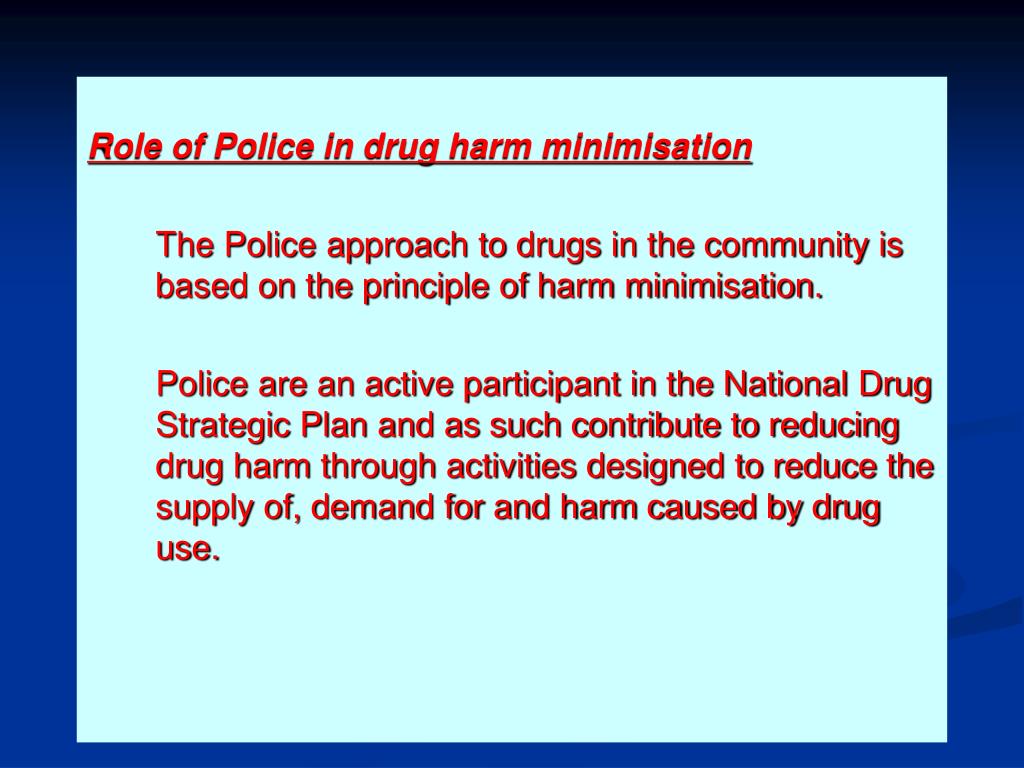 Role of Police in drug harm minimisation

The Police approach to drugs in the community is based on the principle of harm minimisation.

Police are an active participant in the National Drug Strategic Plan and as such contribute to reducing drug harm through activities designed to reduce the supply of, demand for and harm caused by drug use.